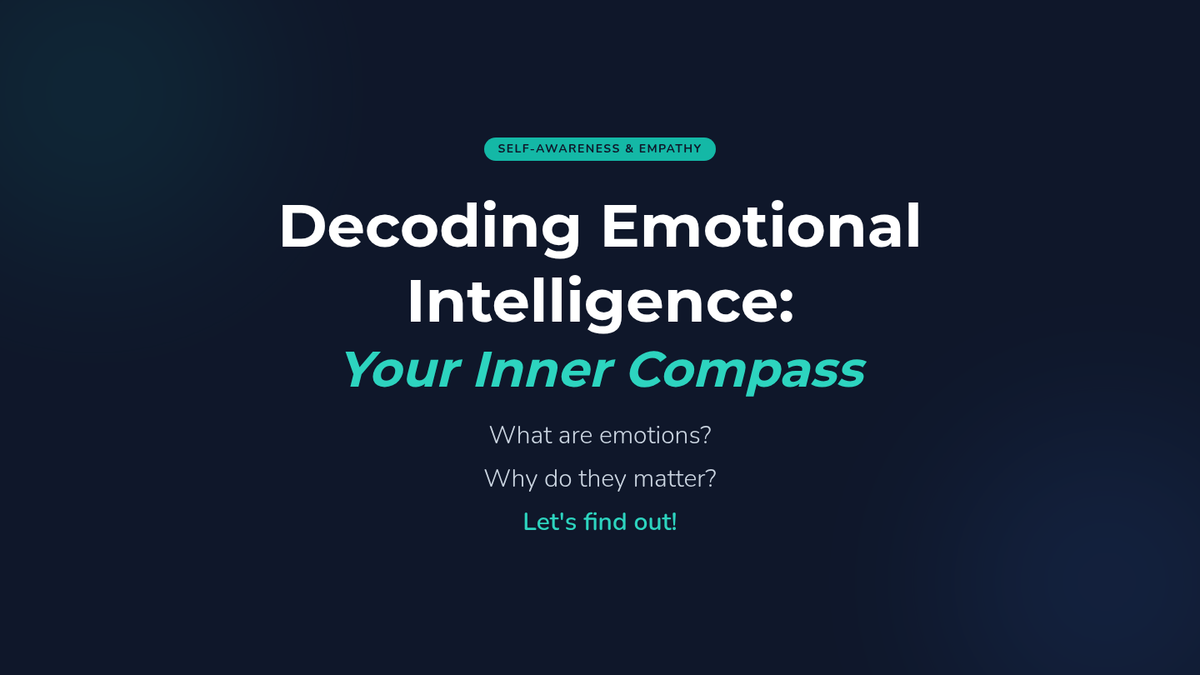 SELF-AWARENESS & EMPATHY

Decoding Emotional Intelligence:
Your Inner Compass

What are emotions?

Why do they matter?

Let's find out!